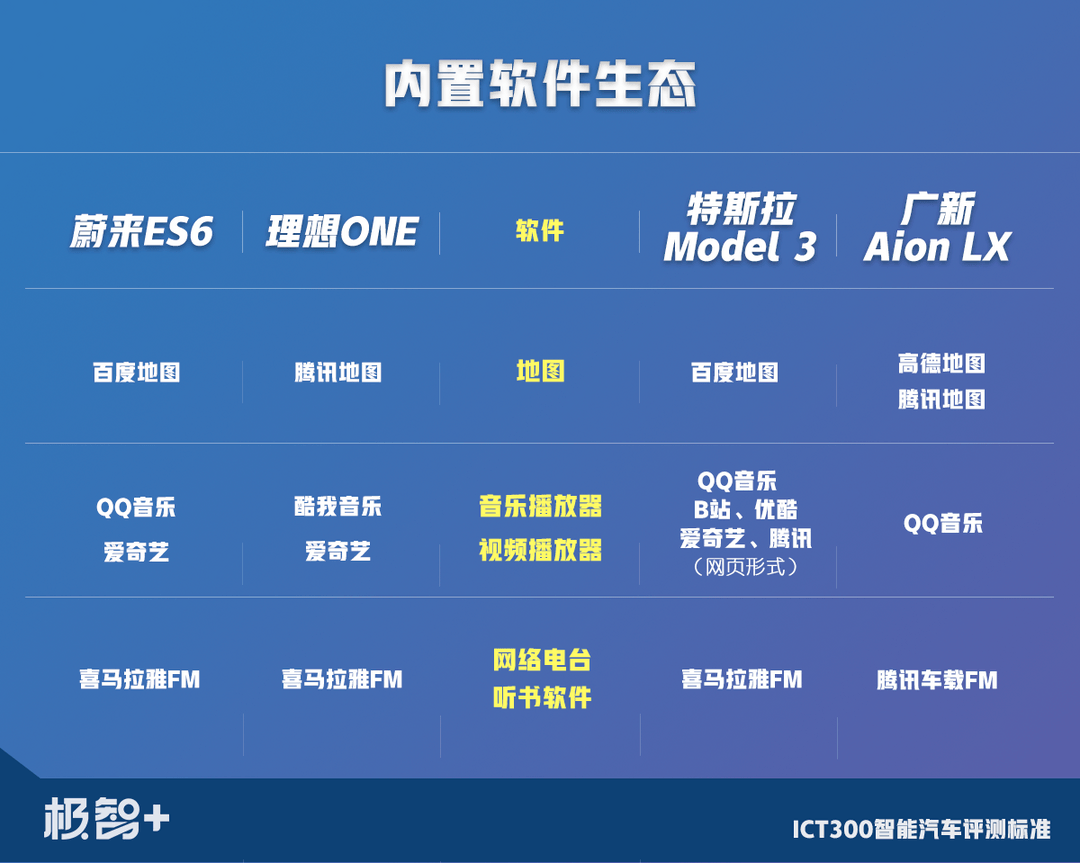 内置软件生态

| 蔚来ES6 | 理想ONE | 软件 | 特斯拉 Model 3 | 广新 Aion LX |
|---|---|---|---|---|
| 百度地图 | 腾讯地图 | 地图 | 百度地图 | 高德地图 腾讯地图 |
| QQ音乐 爱奇艺 | 酷我音乐 爱奇艺 | 音乐播放器 视频播放器 | QQ音乐 B站、优酷 爱奇艺、腾讯 （网页形式） | QQ音乐 |
| 喜马拉雅FM | 喜马拉雅FM | 网络电台 听书软件 | 喜马拉雅FM | 腾讯车载FM |

极智+

ICT300智能汽车评测标准